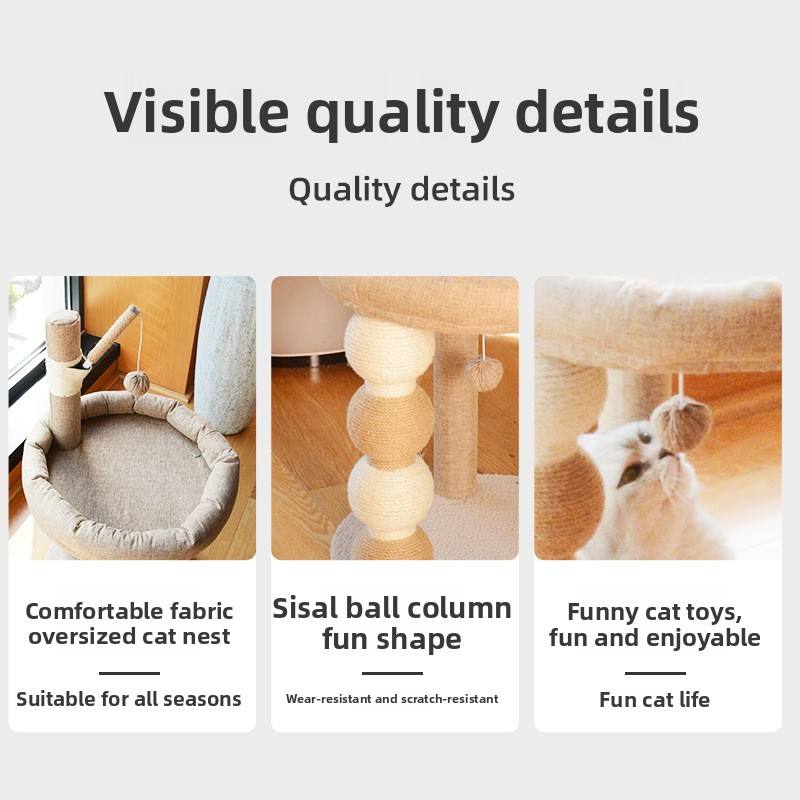 Visible quality details

Quality details

Comfortable fabric oversized cat nest

Suitable for all seasons

Sisal ball column fun shape

Wear-resistant and scratch-resistant

Funny cat toys, fun and enjoyable

Fun cat life